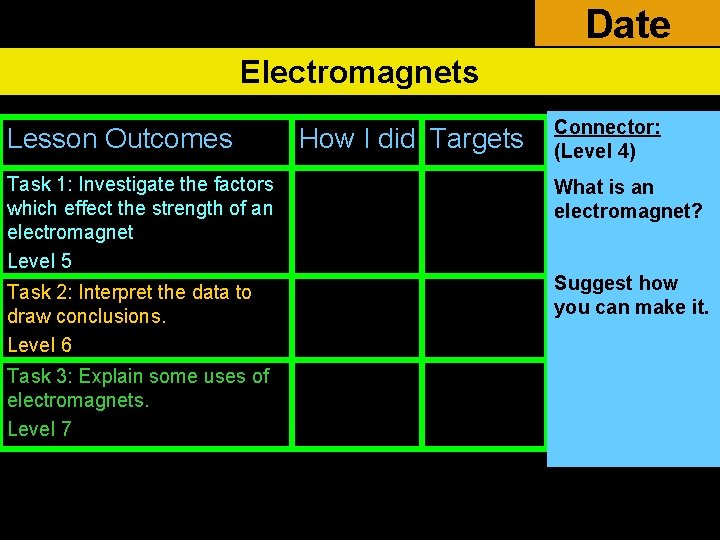 Date

Electromagnets

| Lesson Outcomes | How I did | Targets |
|---|---|---|
| Task 1: Investigate the factors which effect the strength of an electromagnet Level 5 | | |
| Task 2: Interpret the data to draw conclusions. Level 6 | | |
| Task 3: Explain some uses of electromagnets. Level 7 | | |

Connector:
(Level 4)

What is an electromagnet?

Suggest how you can make it.